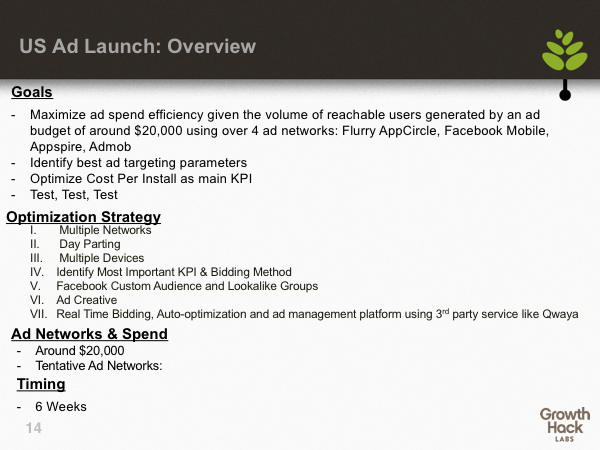 US Ad Launch: Overview

Goals

- Maximize ad spend efficiency given the volume of reachable users generated by an ad budget of around \$20,000 using over 4 ad networks: Flurry AppCircle, Facebook Mobile, Appspire, Admob
- Identify best ad targeting parameters
- Optimize Cost Per Install as main KPI
- Test, Test, Test

Optimization Strategy

I. Multiple Networks
II. Day Parting
III. Multiple Devices
IV. Identify Most Important KPI & Bidding Method
V. Facebook Custom Audience and Lookalike Groups
VI. Ad Creative
VII. Real Time Bidding, Auto-optimization and ad management platform using 3$^{rd}$ party service like Qwaya

Ad Networks & Spend

- Around \$20,000
- Tentative Ad Networks:

Timing

- 6 Weeks

14

Growth Hack LABS